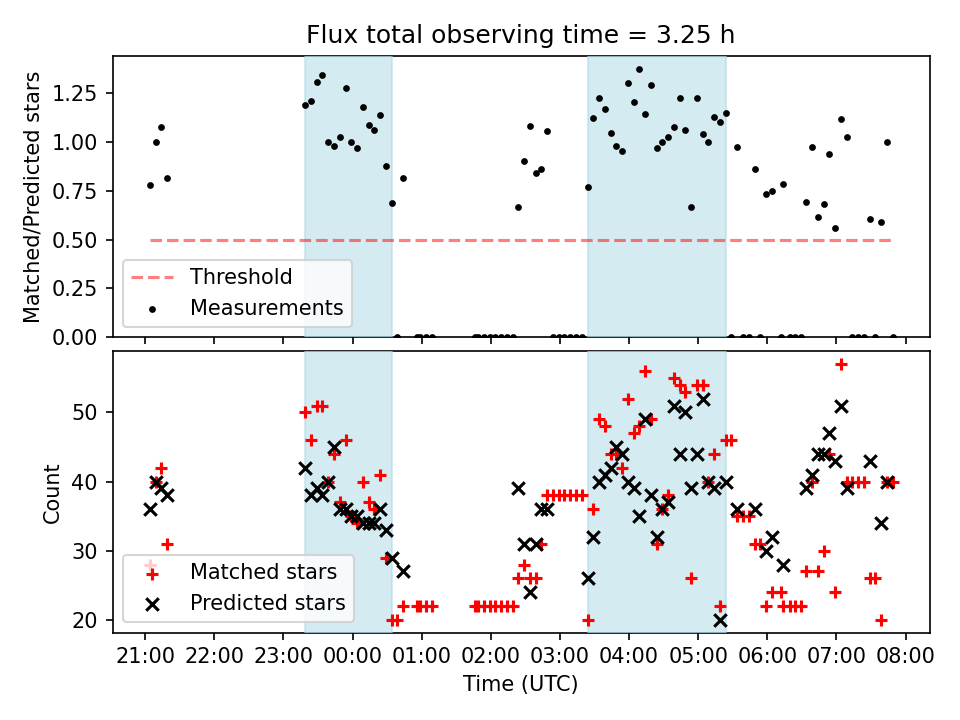 Flux total observing time = 3.25 h

Matched/Predicted stars

1.25
1.00
0.75
0.50
0.25
0.00

Threshold
Measurements

Count

50
40
30
20

Matched stars
Predicted stars

21:00 22:00 23:00 00:00 01:00 02:00 03:00 04:00 05:00 06:00 07:00 08:00

Time (UTC)